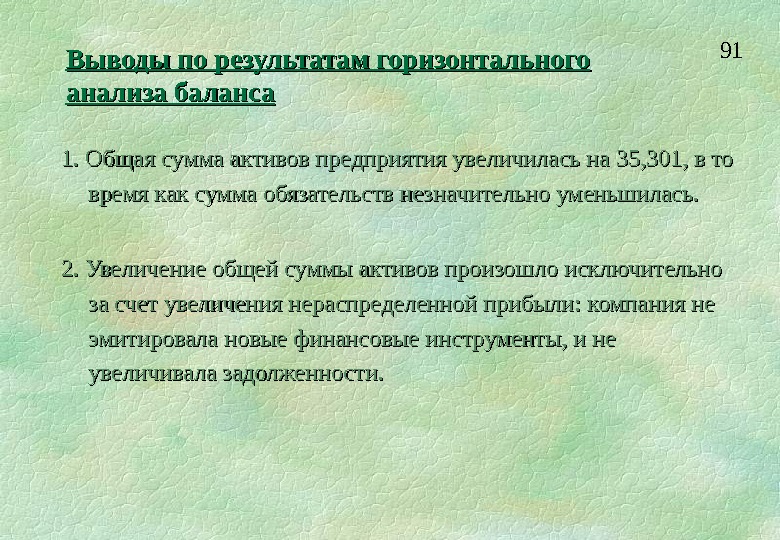 91

Выводы по результатам горизонтального анализа баланса

1. Общая сумма активов предприятия увеличилась на 35,301, в то время как сумма обязательств незначительно уменьшилась.

2. Увеличение общей суммы активов произошло исключительно за счет увеличения нераспределенной прибыли: компания не эмитировала новые финансовые инструменты, и не увеличивала задолженности.